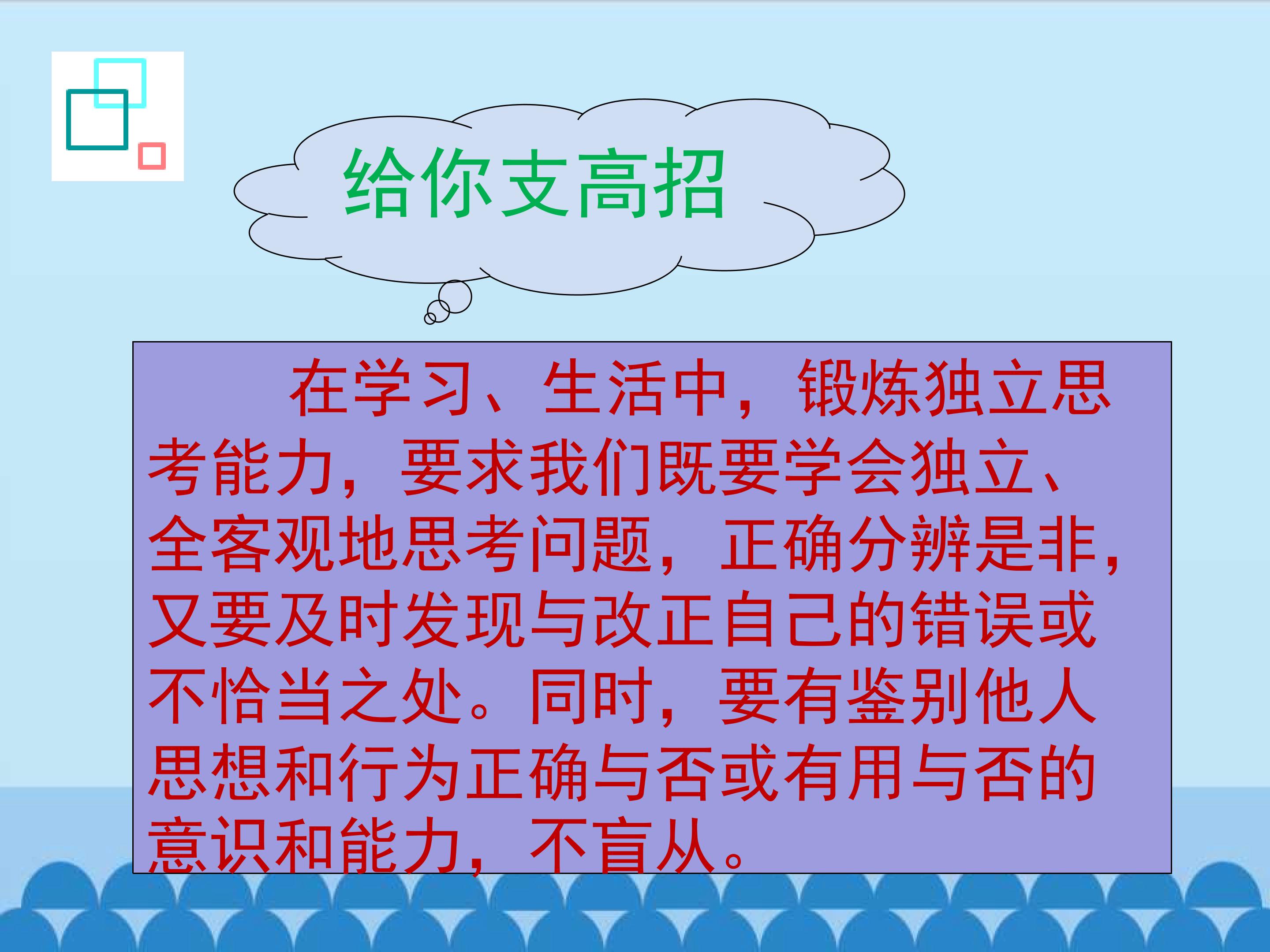 给你支高招

在学习、生活中，锻炼独立思考能力，要求我们既要学会独立、全客观地思考问题，正确分辨是非，又要及时发现与改正自己的错误或不恰当之处。同时，要有鉴别他人思想和行为正确与否或有用与否的意识和能力，不盲从。